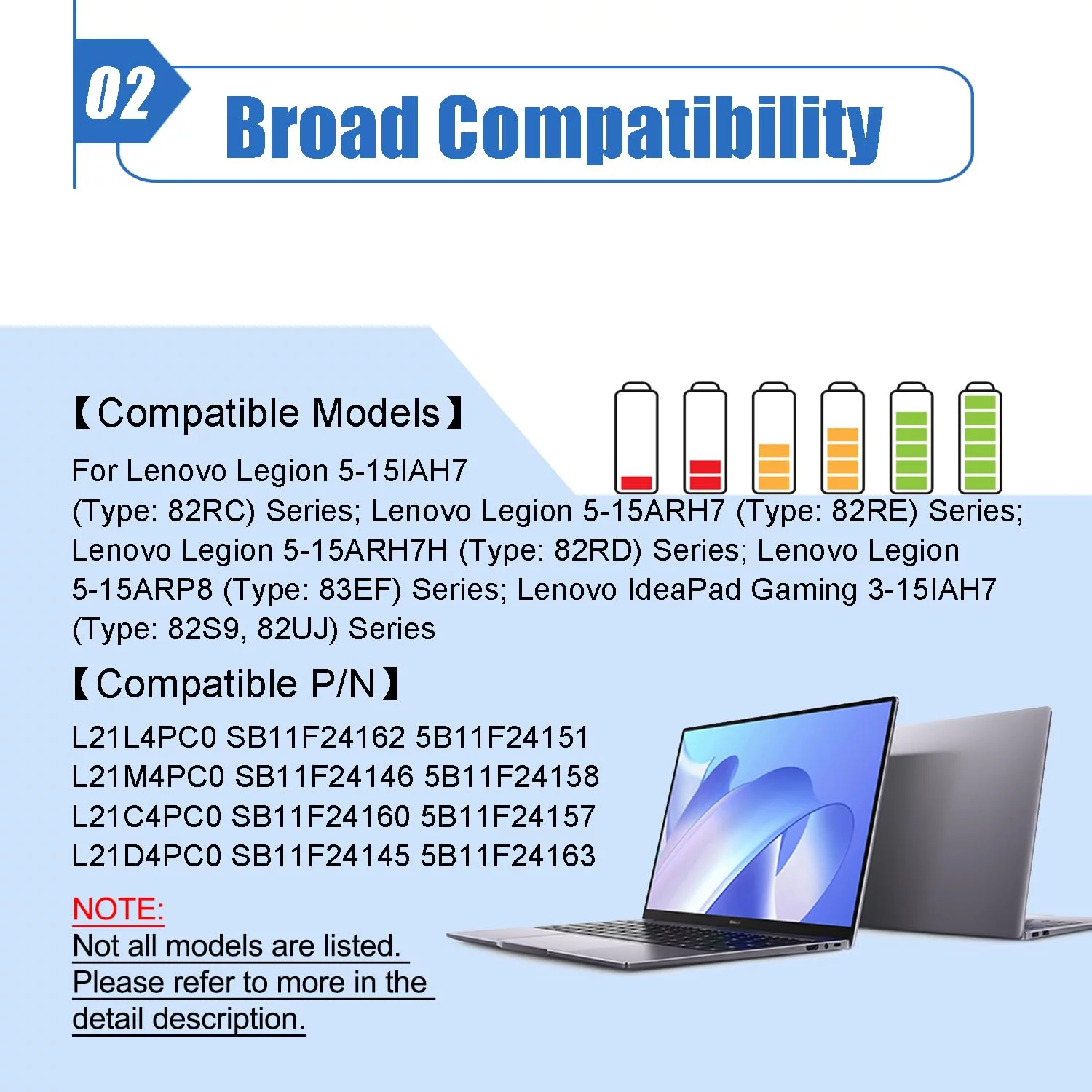 02

Broad Compatibility

【Compatible Models】

For Lenovo Legion 5-15IAH7 (Type: 82RC) Series; Lenovo Legion 5-15ARH7 (Type: 82RE) Series; Lenovo Legion 5-15ARH7H (Type: 82RD) Series; Lenovo Legion 5-15ARP8 (Type: 83EF) Series; Lenovo IdeaPad Gaming 3-15IAH7 (Type: 82S9, 82UJ) Series

【Compatible P/N】

L21L4PC0 SB11F24162 5B11F24151
L21M4PC0 SB11F24146 5B11F24158
L21C4PC0 SB11F24160 5B11F24157
L21D4PC0 SB11F24145 5B11F24163

NOTE:
Not all models are listed.
Please refer to more in the detail description.